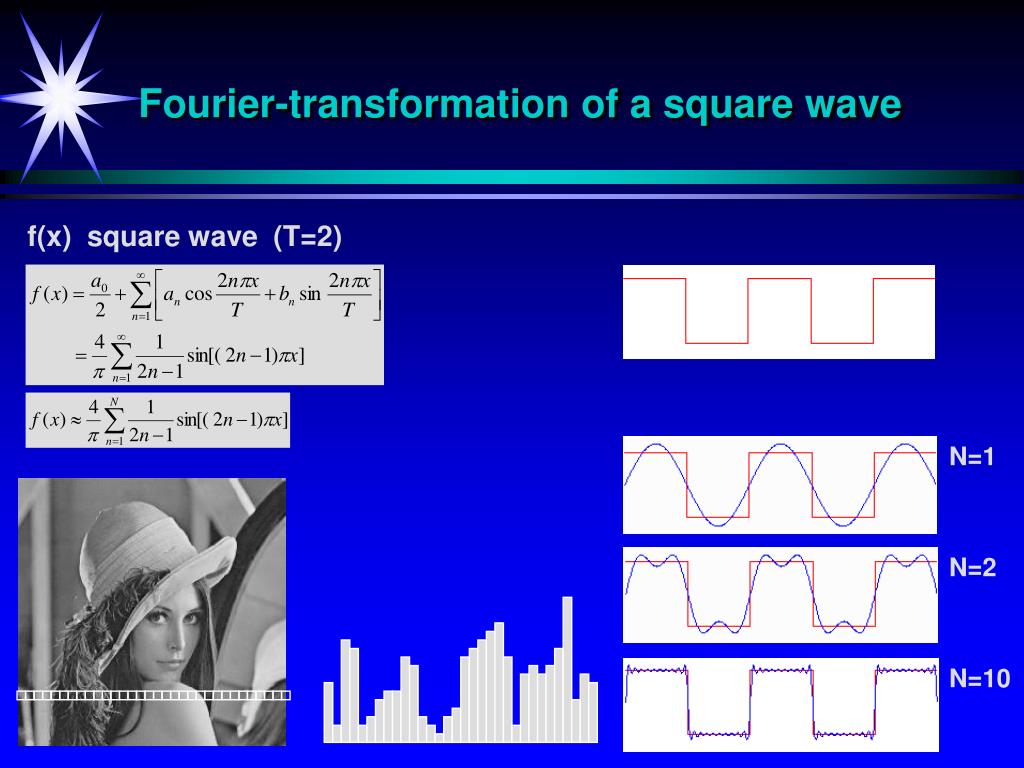 Fourier-transformation of a square wave

f(x) square wave (T=2)

$f(x) = \frac{a_0}{2} + \sum_{n=1}^{\infty}\left[a_n \cos\frac{2n\pi x}{T} + b_n \sin\frac{2n\pi x}{T}\right]$
$= \frac{4}{\pi}\sum_{n=1}^{\infty}\frac{1}{2n-1}\sin[(2n-1)\pi x]$

$f(x) \approx \frac{4}{\pi}\sum_{n=1}^{N}\frac{1}{2n-1}\sin[(2n-1)\pi x]$

N=1

N=2

N=10